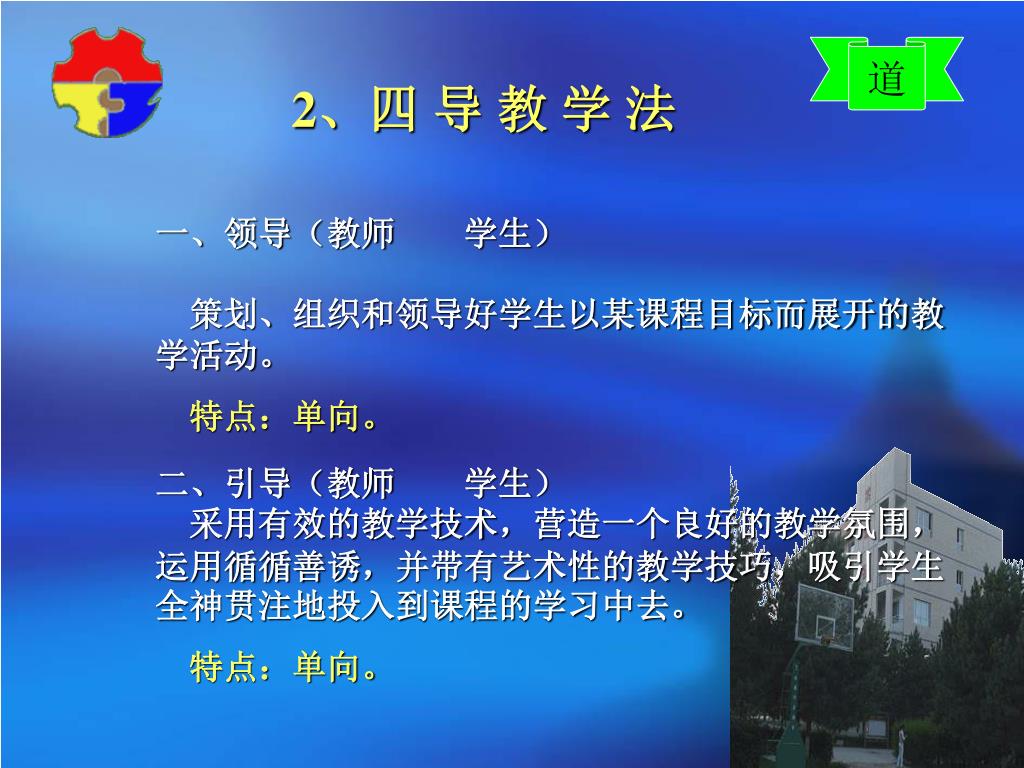 道

2、四 导 教 学 法

一、领导（教师　　学生）

策划、组织和领导好学生以某课程目标而展开的教学活动。

特点：单向。

二、引导（教师　　学生）

采用有效的教学技术，营造一个良好的教学氛围，运用循循善诱，并带有艺术性的教学技巧，吸引学生全神贯注地投入到课程的学习中去。

特点：单向。